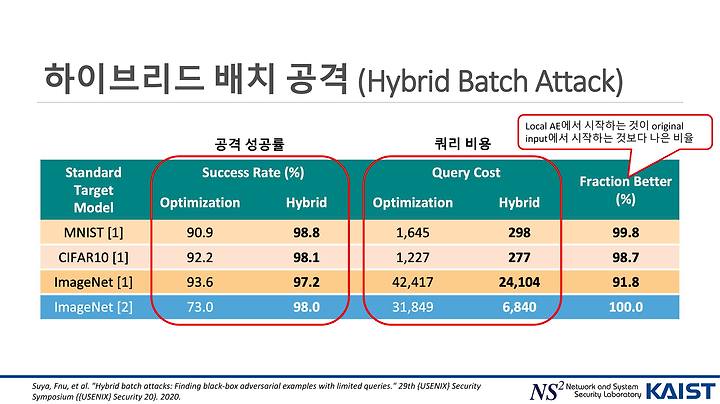 하이브리드 배치 공격 (Hybrid Batch Attack)

Local AE에서 시작하는 것이 original input에서 시작하는 것보다 나은 비율

공격 성공률

쿼리 비용

| Standard Target Model | Success Rate (%) Optimization | Success Rate (%) Hybrid | Query Cost Optimization | Query Cost Hybrid | Fraction Better (%) |
|---|---|---|---|---|---|
| MNIST [1] | 90.9 | 98.8 | 1,645 | 298 | 99.8 |
| CIFAR10 [1] | 92.2 | 98.1 | 1,227 | 277 | 98.7 |
| ImageNet [1] | 93.6 | 97.2 | 42,417 | 24,104 | 91.8 |
| ImageNet [2] | 73.0 | 98.0 | 31,849 | 6,840 | 100.0 |

Suya, Fnu, et al. "Hybrid batch attacks: Finding black-box adversarial examples with limited queries." 29th {USENIX} Security Symposium ({USENIX} Security 20). 2020.

$NS^2$ Network and System Security Laboratory KAIST